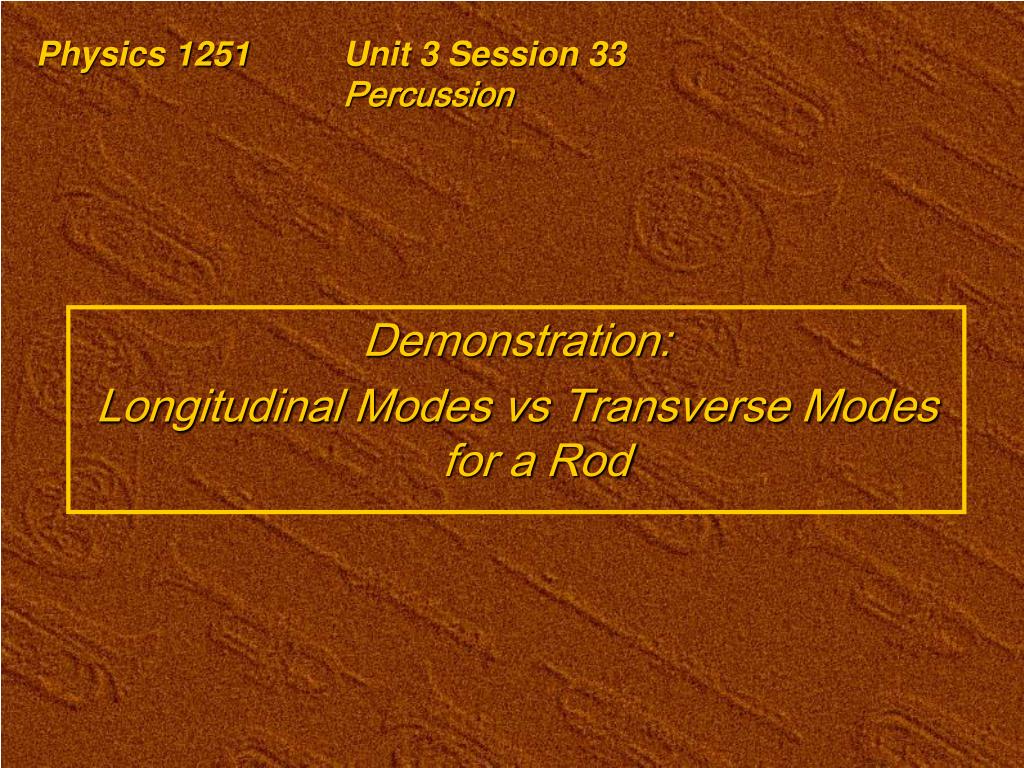 Physics 1251 Unit 3 Session 33
Percussion

Demonstration:
Longitudinal Modes vs Transverse Modes for a Rod